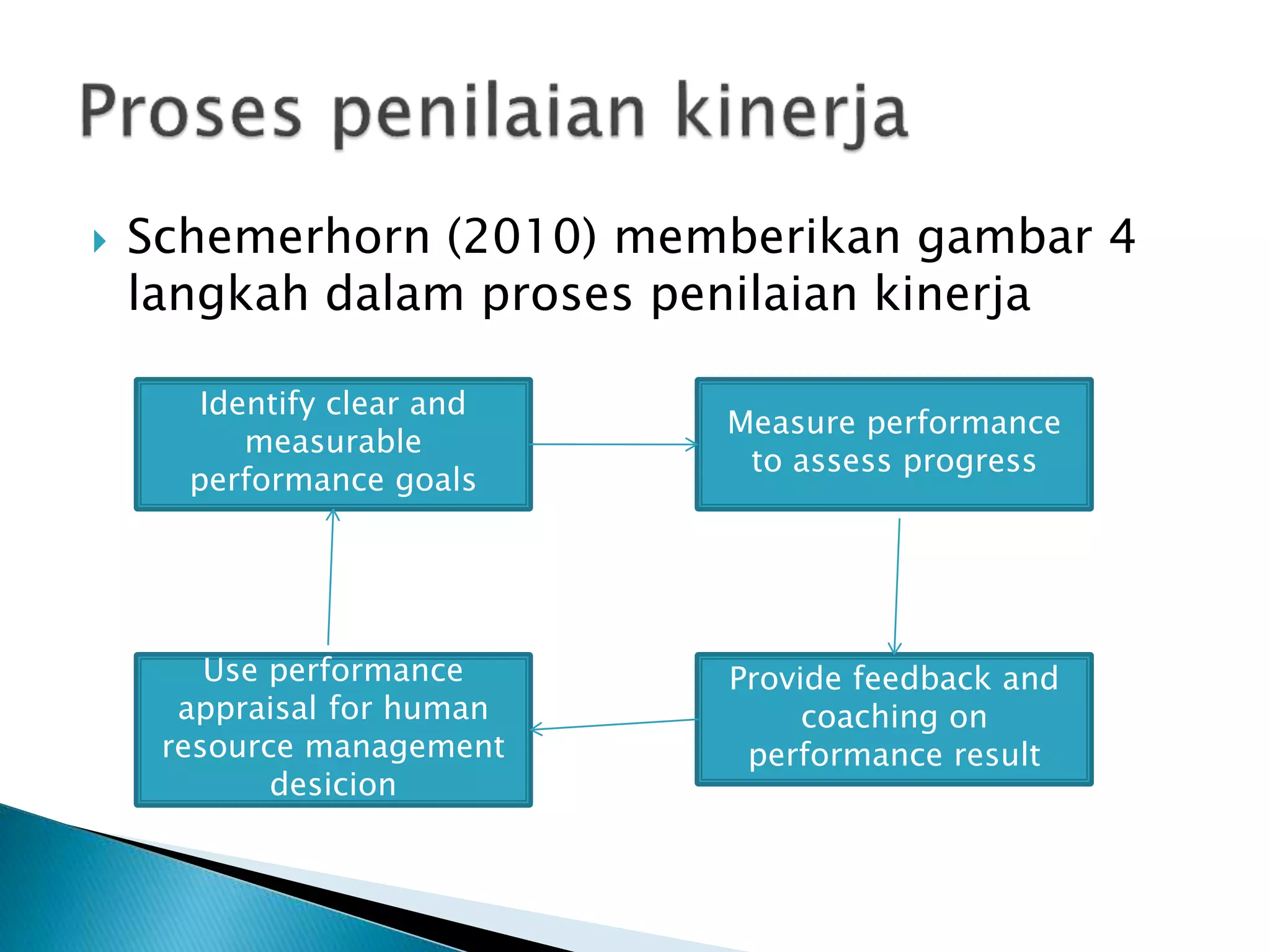 Proses penilaian kinerja

Schemerhorn (2010) memberikan gambar 4 langkah dalam proses penilaian kinerja

Identify clear and measurable performance goals

Measure performance to assess progress

Provide feedback and coaching on performance result

Use performance appraisal for human resource management desicion